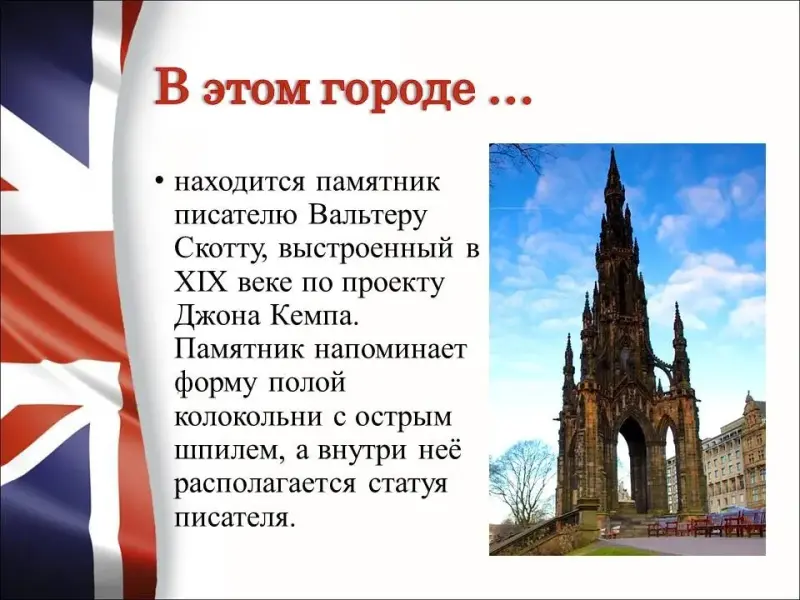 В этом городе …

• находится памятник писателю Вальтеру Скотту, выстроенный в XIX веке по проекту Джона Кемпа. Памятник напоминает форму полой колокольни с острым шпилем, а внутри неё располагается статуя писателя.